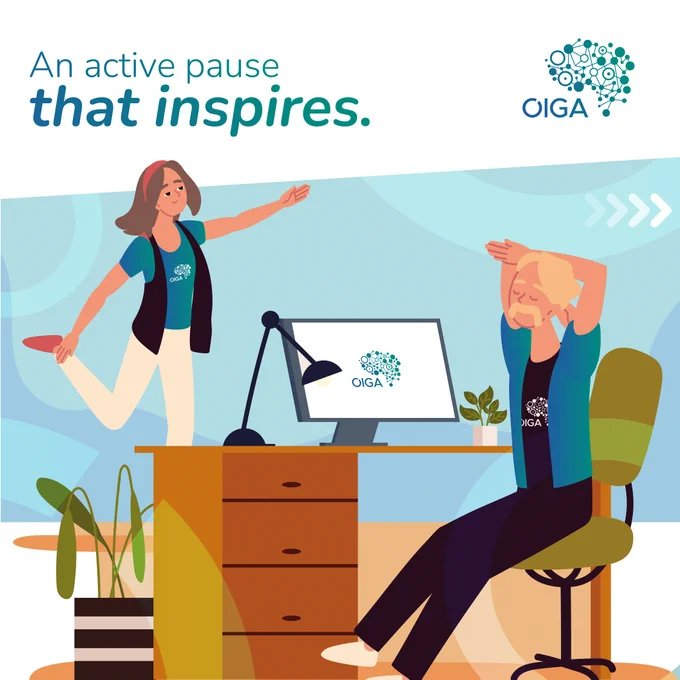 An active pause
that inspires.

OIGA

OIGA

OIGA

OIGA